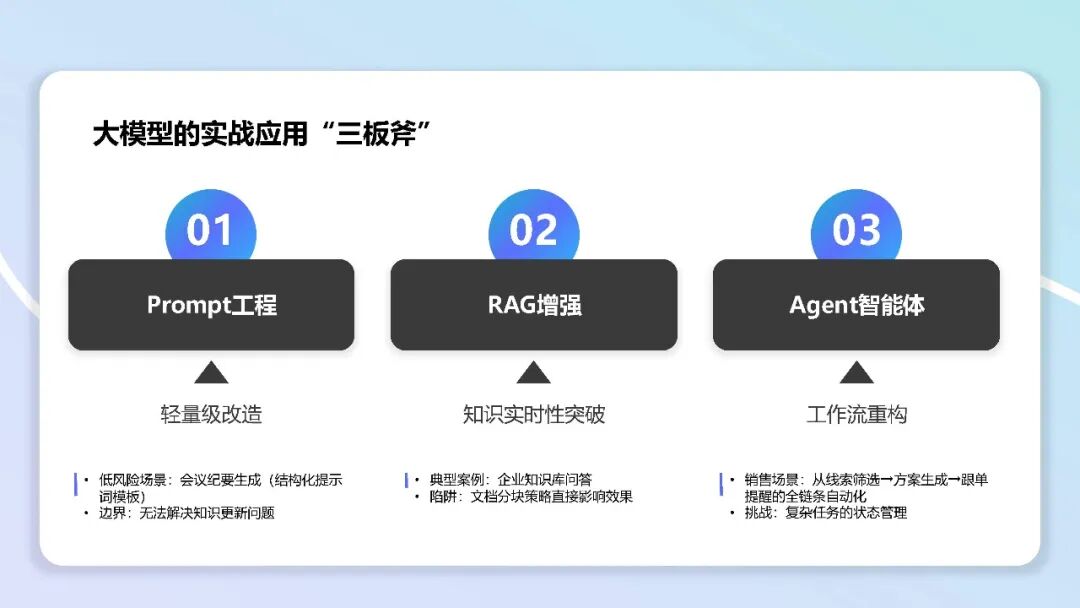 大模型的实战应用“三板斧”

01

Prompt工程

轻量级改造

• 低风险场景：会议纪要生成（结构化提示词模板）
• 边界：无法解决知识更新问题

02

RAG增强

知识实时性突破

• 典型案例：企业知识库问答
• 陷阱：文档分块策略直接影响效果

03

Agent智能体

工作流重构

• 销售场景：从线索筛选→方案生成→跟单提醒的全链条自动化
• 挑战：复杂任务的状态管理